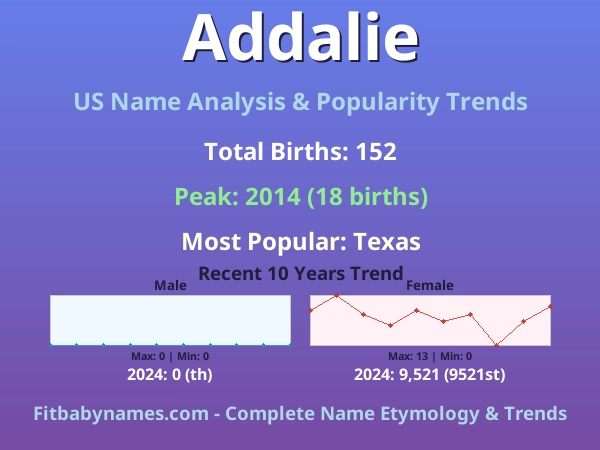 Addalie

US Name Analysis & Popularity Trends

Total Births: 152

Peak: 2014 (18 births)

Most Popular: Texas

Recent 10 Years Trend

Male

Max: 0 | Min: 0

2024: 0 (th)

Female

Max: 13 | Min: 0

2024: 9,521 (9521st)

Fitbabynames.com - Complete Name Etymology & Trends